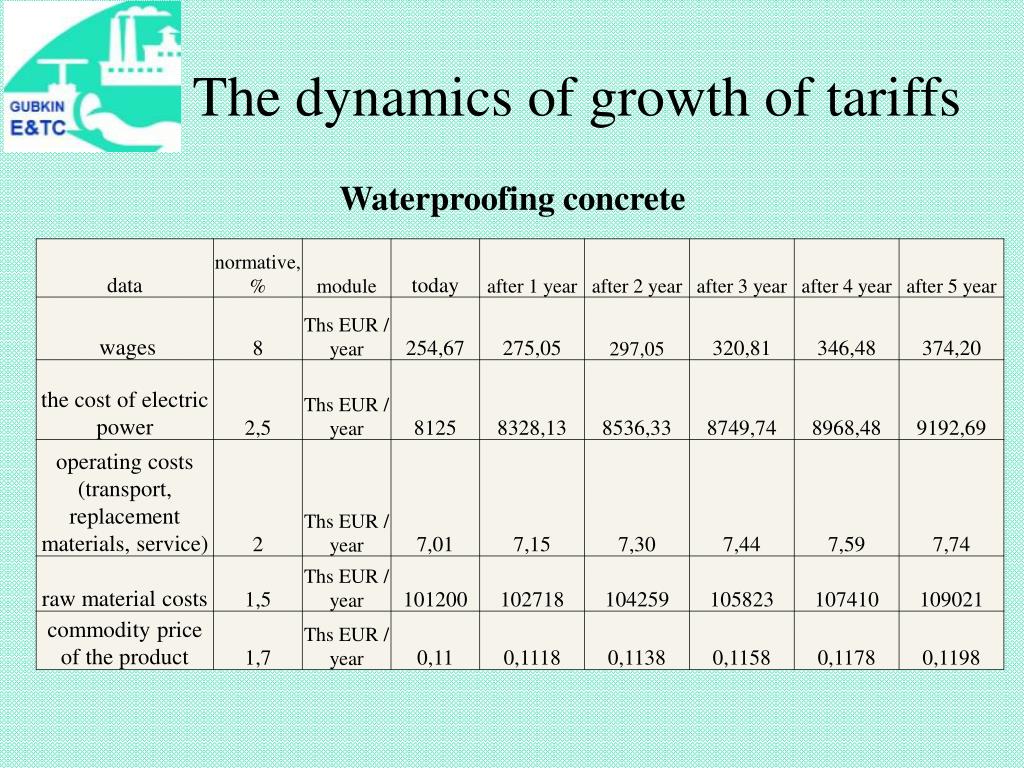 GUBKIN E&TC

The dynamics of growth of tariffs

Waterproofing concrete

| data | normative, % | module | today | after 1 year | after 2 year | after 3 year | after 4 year | after 5 year |
|---|---|---|---|---|---|---|---|---|
| wages | 8 | Ths EUR / year | 254,67 | 275,05 | 297,05 | 320,81 | 346,48 | 374,20 |
| the cost of electric power | 2,5 | Ths EUR / year | 8125 | 8328,13 | 8536,33 | 8749,74 | 8968,48 | 9192,69 |
| operating costs (transport, replacement materials, service) | 2 | Ths EUR / year | 7,01 | 7,15 | 7,30 | 7,44 | 7,59 | 7,74 |
| raw material costs | 1,5 | Ths EUR / year | 101200 | 102718 | 104259 | 105823 | 107410 | 109021 |
| commodity price of the product | 1,7 | Ths EUR / year | 0,11 | 0,1118 | 0,1138 | 0,1158 | 0,1178 | 0,1198 |